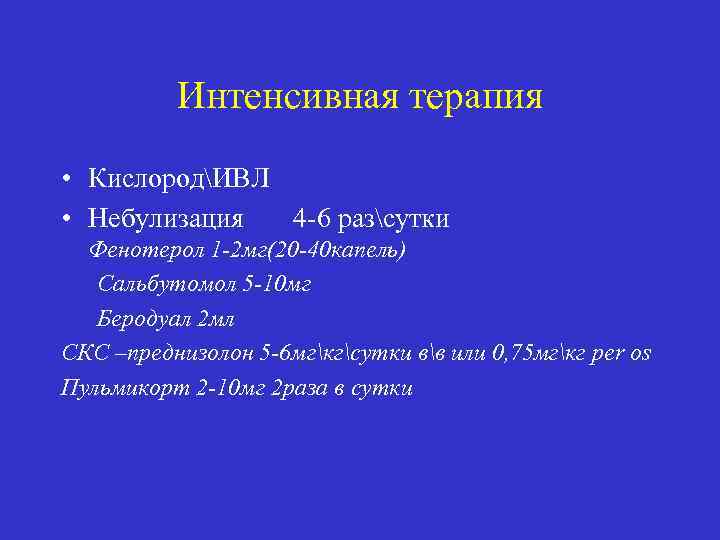 Интенсивная терапия

• Кислород\ИВЛ
• Небулизация 4-6 раз\сутки
Фенотерол 1-2мг(20-40капель)
Сальбутомол 5-10мг
Беродуал 2мл
СКС –преднизолон 5-6мг\кг\сутки в\в или 0,75мг\кг per os
Пульмикорт 2-10мг 2раза в сутки